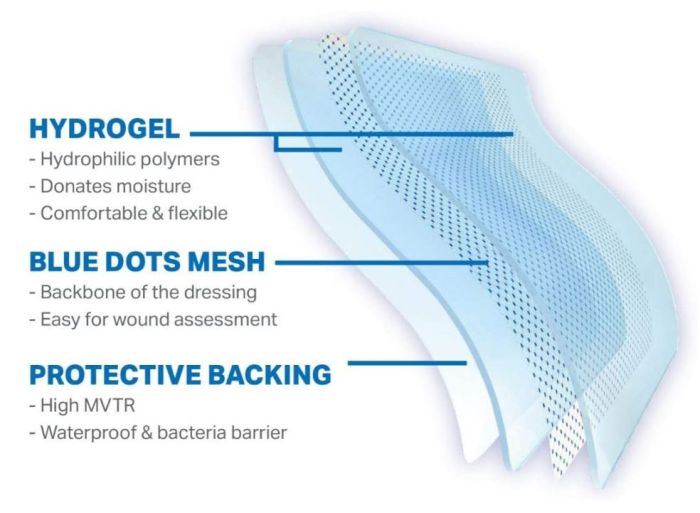 HYDROGEL
- Hydrophilic polymers
- Donates moisture
- Comfortable & flexible

BLUE DOTS MESH
- Backbone of the dressing
- Easy for wound assessment

PROTECTIVE BACKING
- High MVTR
- Waterproof & bacteria barrier